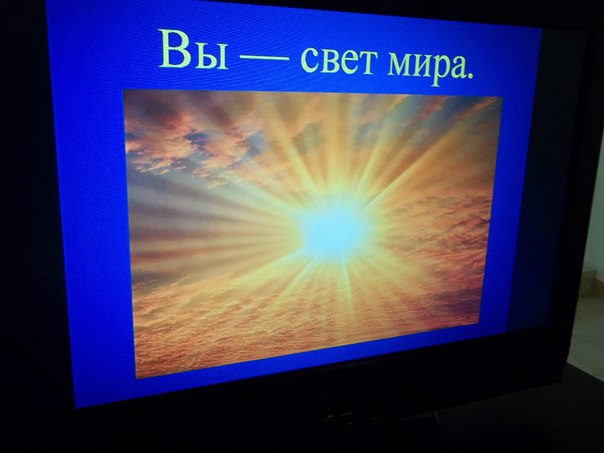 Вы — свет мира.